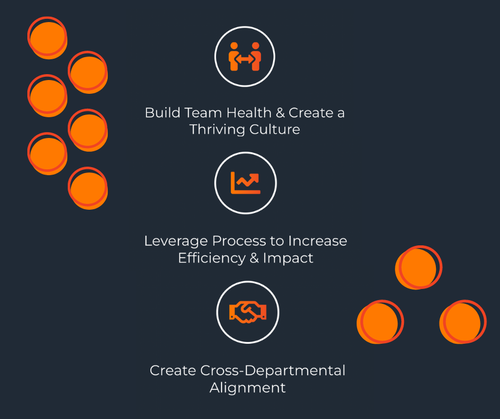 Build Team Health & Create a Thriving Culture

Leverage Process to Increase Efficiency & Impact

Create Cross-Departmental Alignment